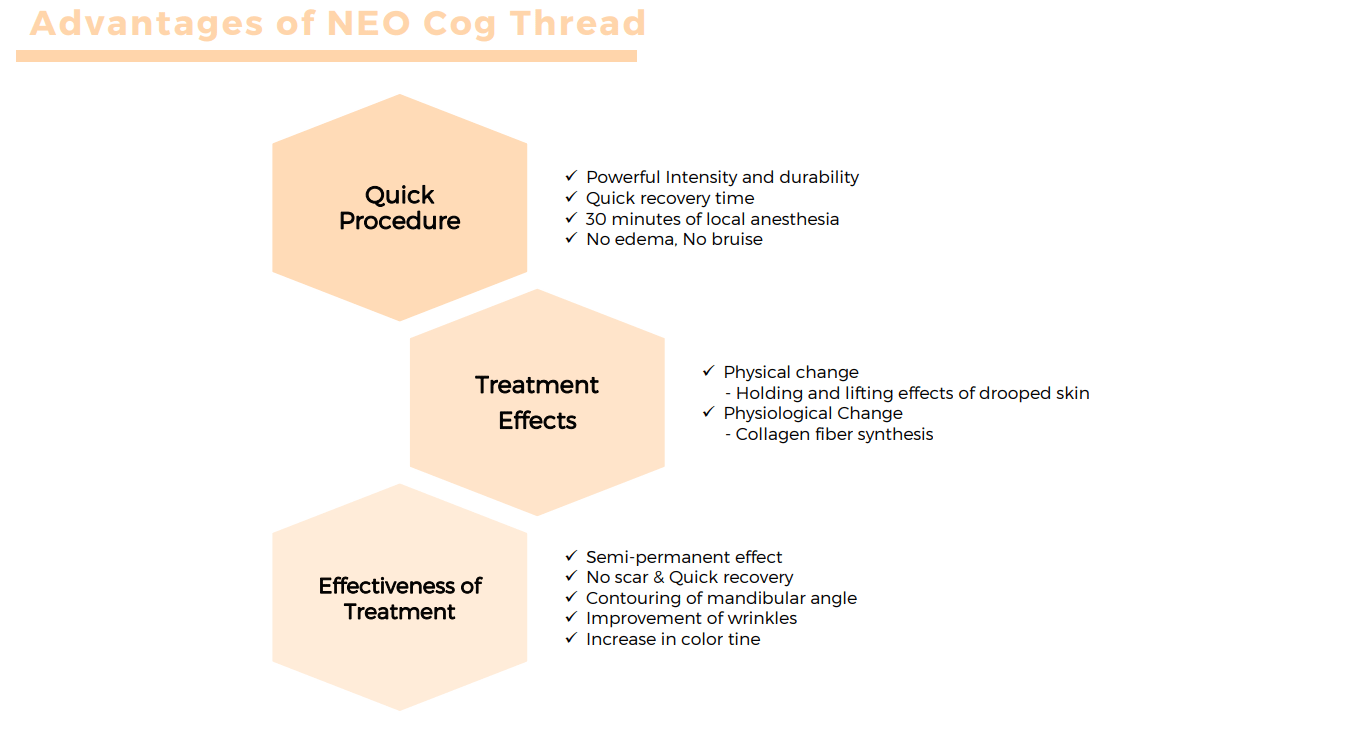 Advantages of NEO Cog Thread

Quick Procedure

✓ Powerful Intensity and durability
✓ Quick recovery time
✓ 30 minutes of local anesthesia
✓ No edema, No bruise

Treatment Effects

✓ Physical change
- Holding and lifting effects of drooped skin
✓ Physiological Change
- Collagen fiber synthesis

Effectiveness of Treatment

✓ Semi-permanent effect
✓ No scar & Quick recovery
✓ Contouring of mandibular angle
✓ Improvement of wrinkles
✓ Increase in color tine